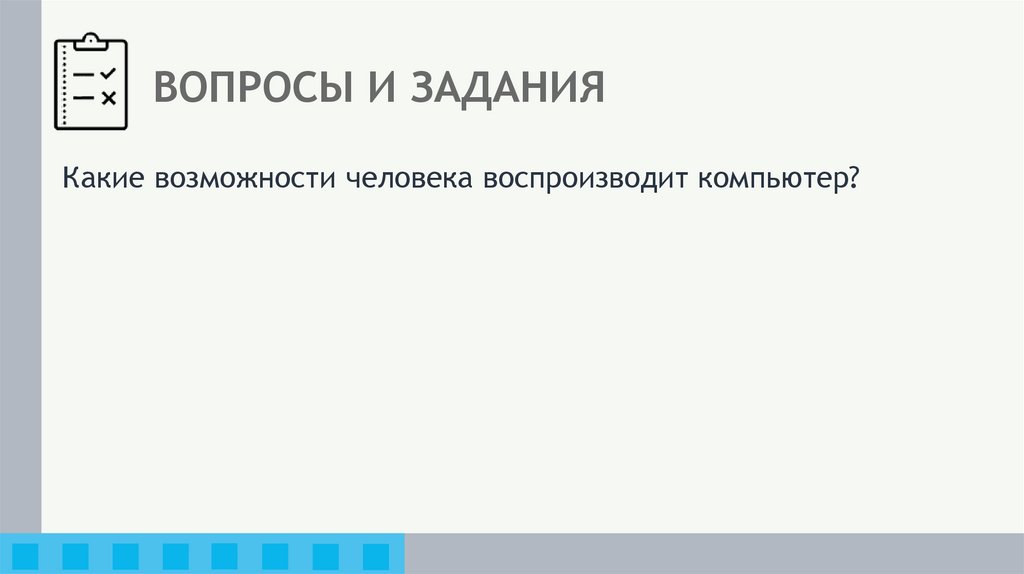 ВОПРОСЫ И ЗАДАНИЯ

Какие возможности человека воспроизводит компьютер?